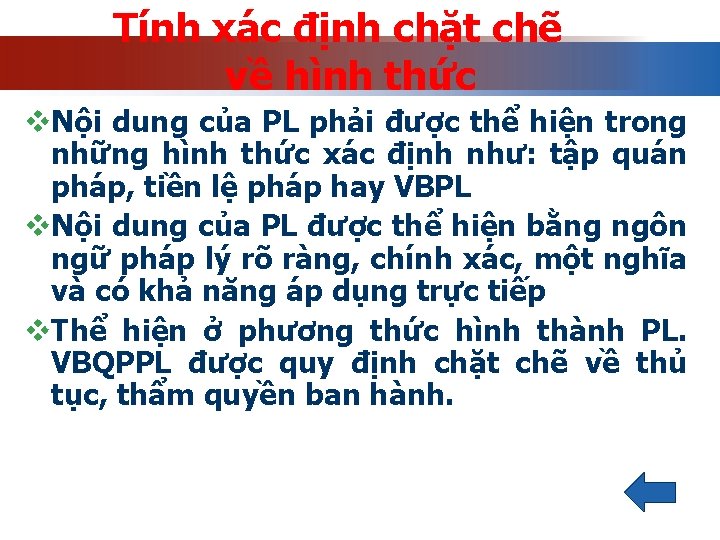 Tính xác định chặt chẽ về hình thức

❖Nội dung của PL phải được thể hiện trong những hình thức xác định như: tập quán pháp, tiền lệ pháp hay VBPL

❖Nội dung của PL được thể hiện bằng ngôn ngữ pháp lý rõ ràng, chính xác, một nghĩa và có khả năng áp dụng trực tiếp

❖Thể hiện ở phương thức hình thành PL. VBQPPL được quy định chặt chẽ về thủ tục, thẩm quyền ban hành.